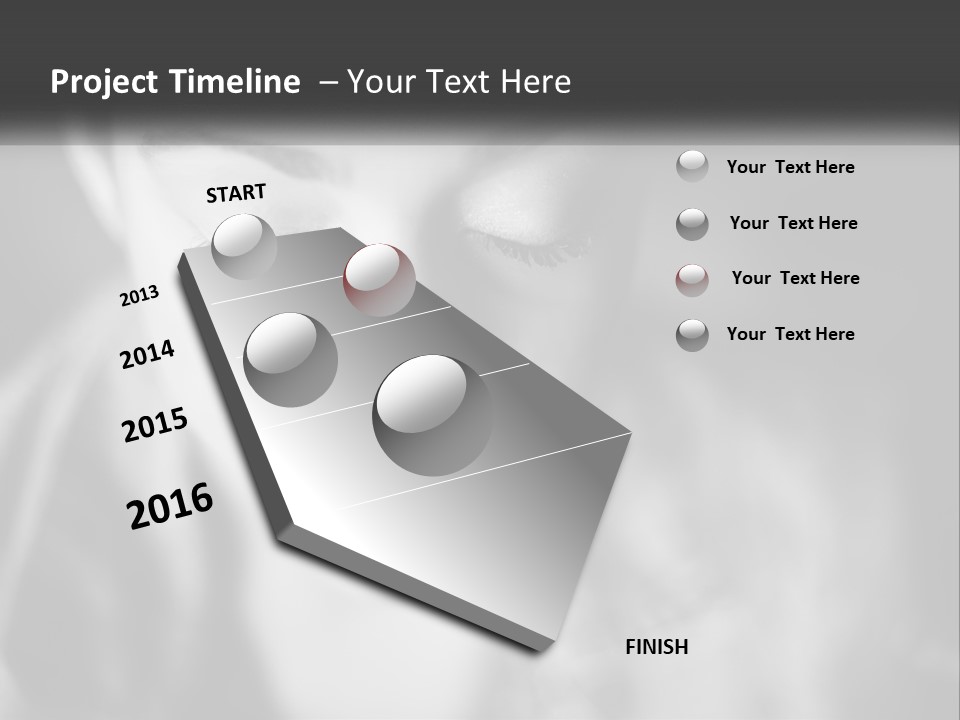 Project Timeline – Your Text Here

START

2013

2014

2015

2016

FINISH

Your Text Here

Your Text Here

Your Text Here

Your Text Here